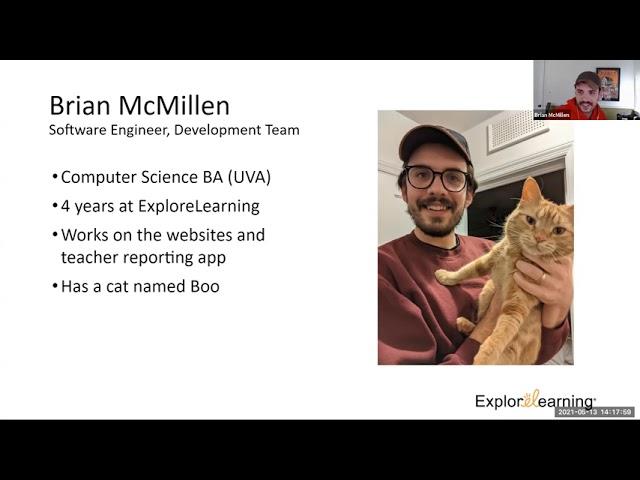 Brian McMillen
Brian McMillen
Software Engineer, Development Team

• Computer Science BA (UVA)
• 4 years at ExploreLearning
• Works on the websites and teacher reporting app
• Has a cat named Boo

ExploreLearning
2021-06-13 14:17:59